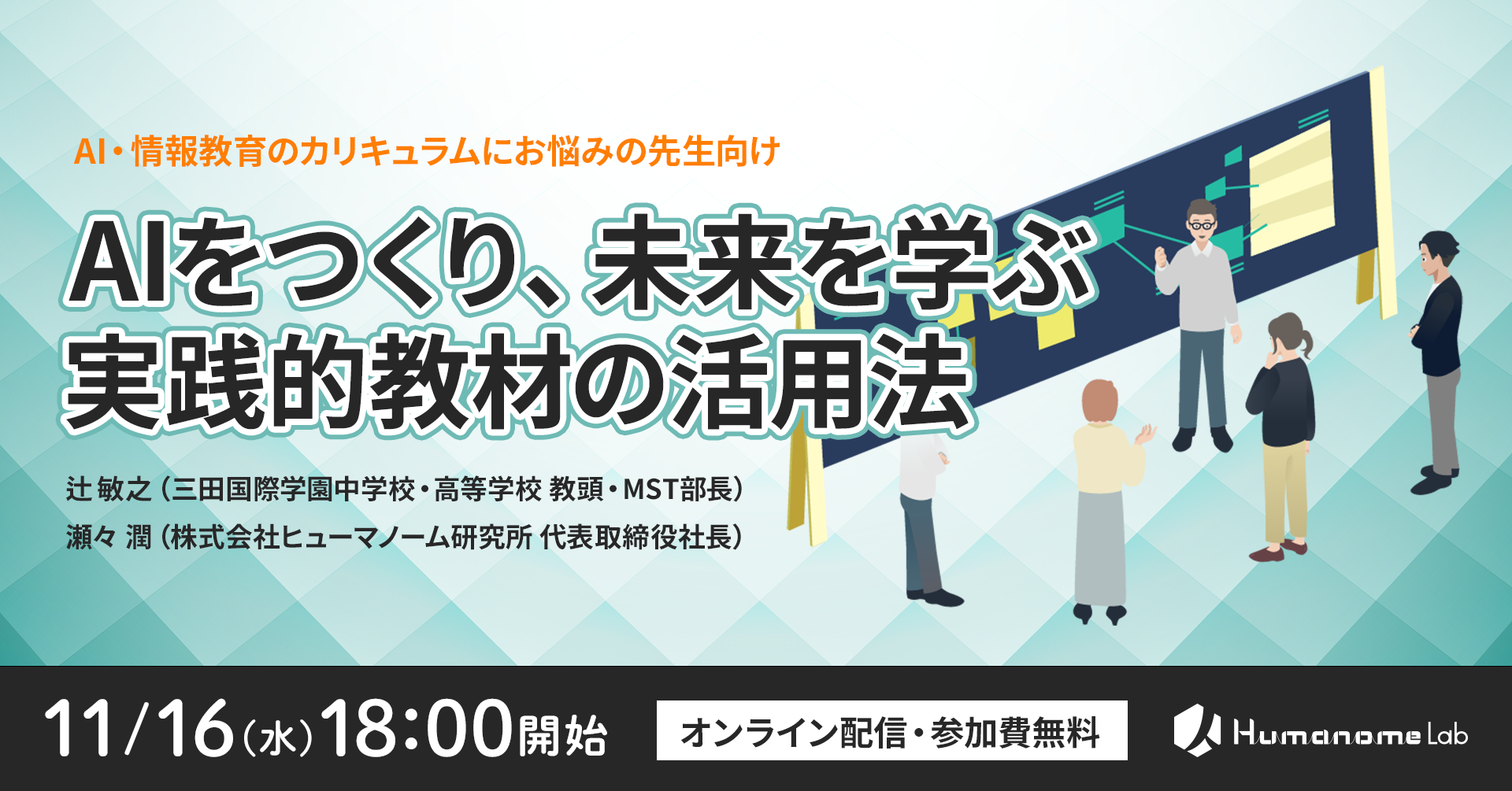 AI・情報教育のカリキュラムにお悩みの先生向け

AIをつくり、未来を学ぶ
実践的教材の活用法

辻 敏之（三田国際学園中学校・高等学校 教頭・MST部長）
瀬々 潤（株式会社ヒューマノーム研究所 代表取締役社長）

11/16（水）18:00開始

オンライン配信・参加費無料

Humanome Lab